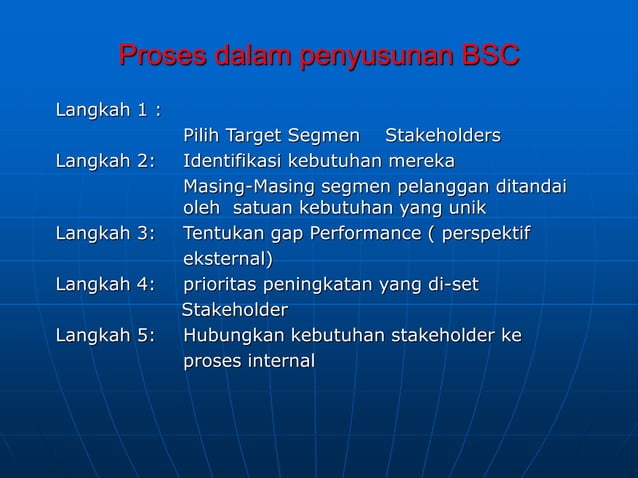 Proses dalam penyusunan BSC

Langkah 1 :
Pilih Target Segmen Stakeholders
Langkah 2: Identifikasi kebutuhan mereka
Masing-Masing segmen pelanggan ditandai oleh satuan kebutuhan yang unik
Langkah 3: Tentukan gap Performance ( perspektif eksternal)
Langkah 4: prioritas peningkatan yang di-set Stakeholder
Langkah 5: Hubungkan kebutuhan stakeholder ke proses internal